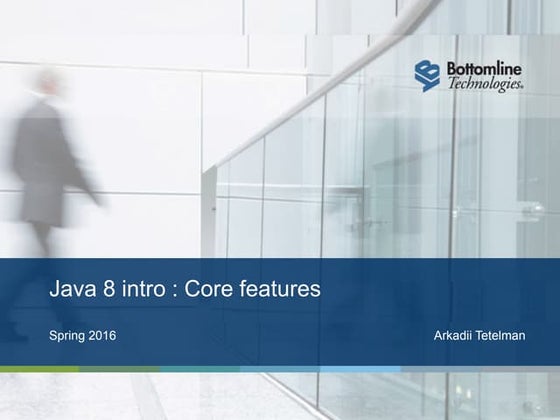 Bottomline Technologies®

Java 8 intro : Core features

Spring 2016

Arkadii Tetelman